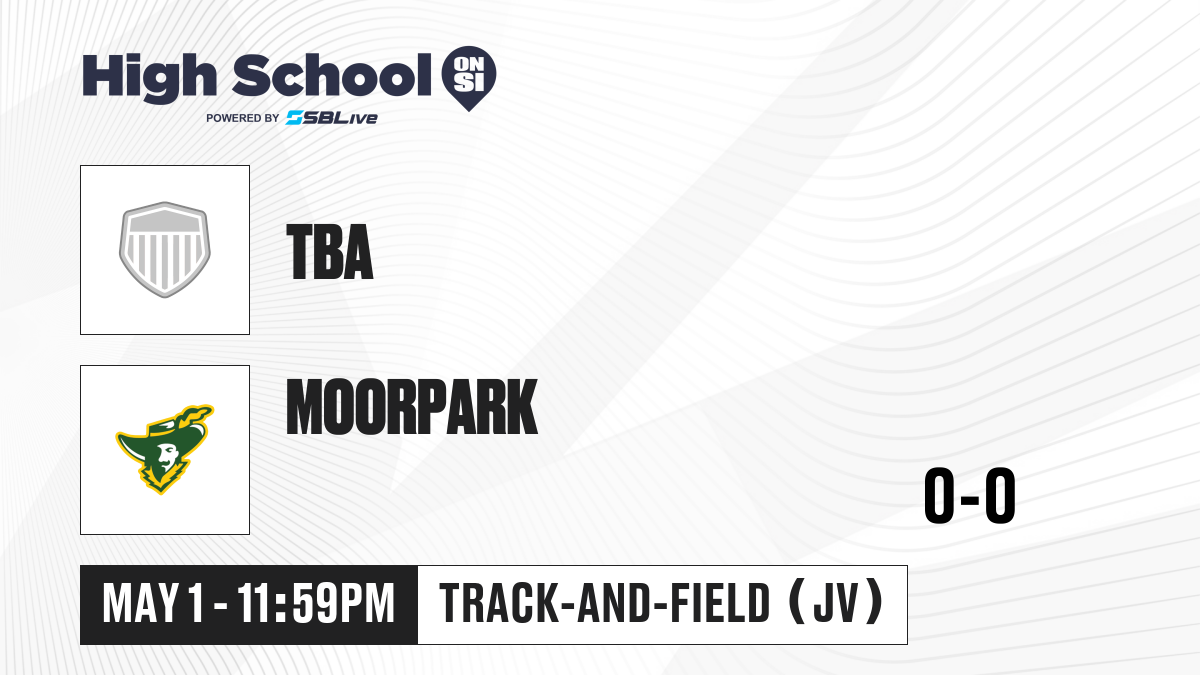 High School ON SI
POWERED BY SBLive

TBA

MOORPARK

0-0

MAY 1 - 11:59PM

TRACK-AND-FIELD (JV)